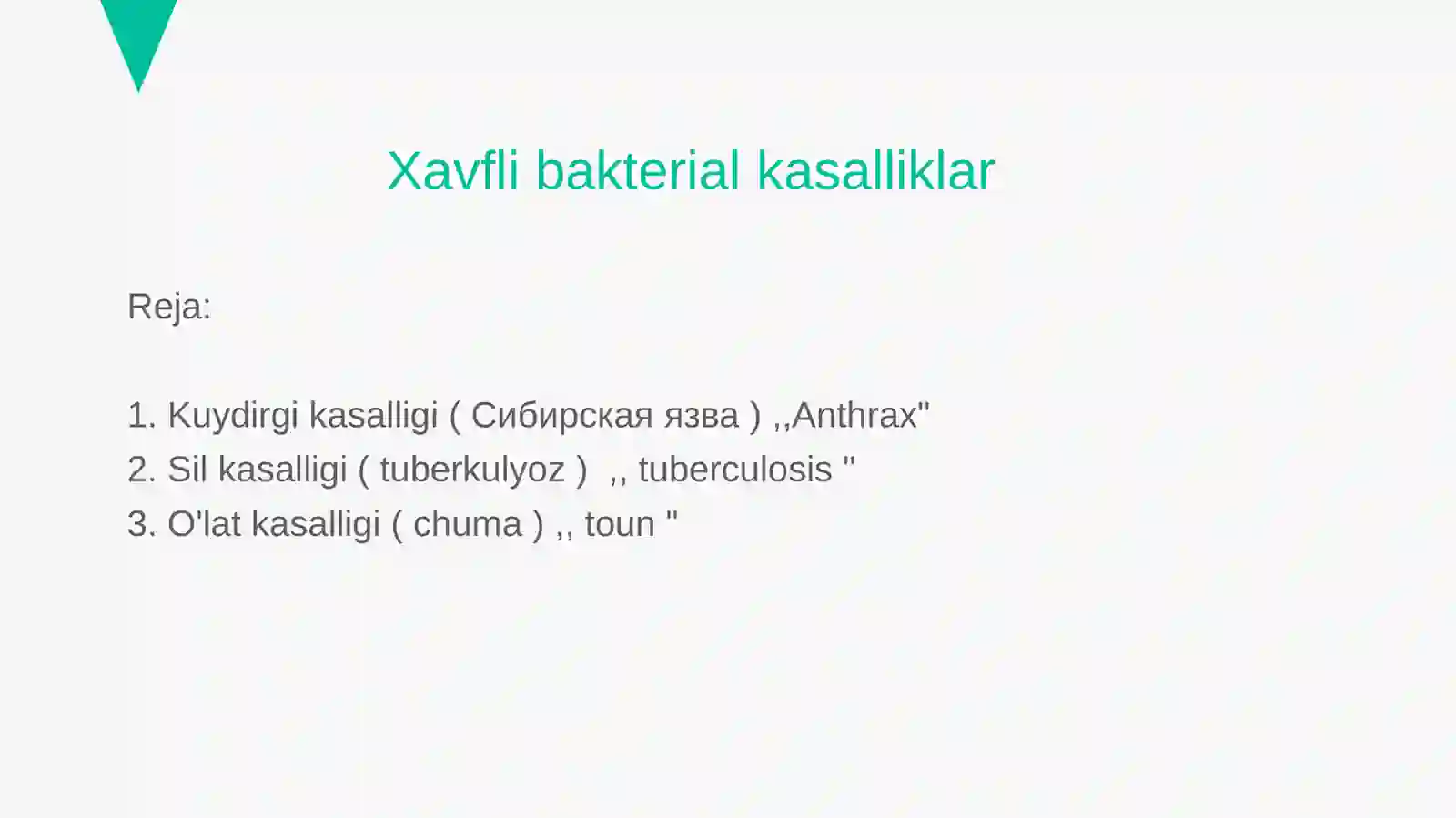 Xavfli bakterial kasalliklar

Reja:

1. Kuydirgi kasalligi ( Сибирская язва ) ,,Anthrax"
2. Sil kasalligi ( tuberkulyoz ) ,, tuberculosis "
3. O'lat kasalligi ( chuma ) ,, toun "